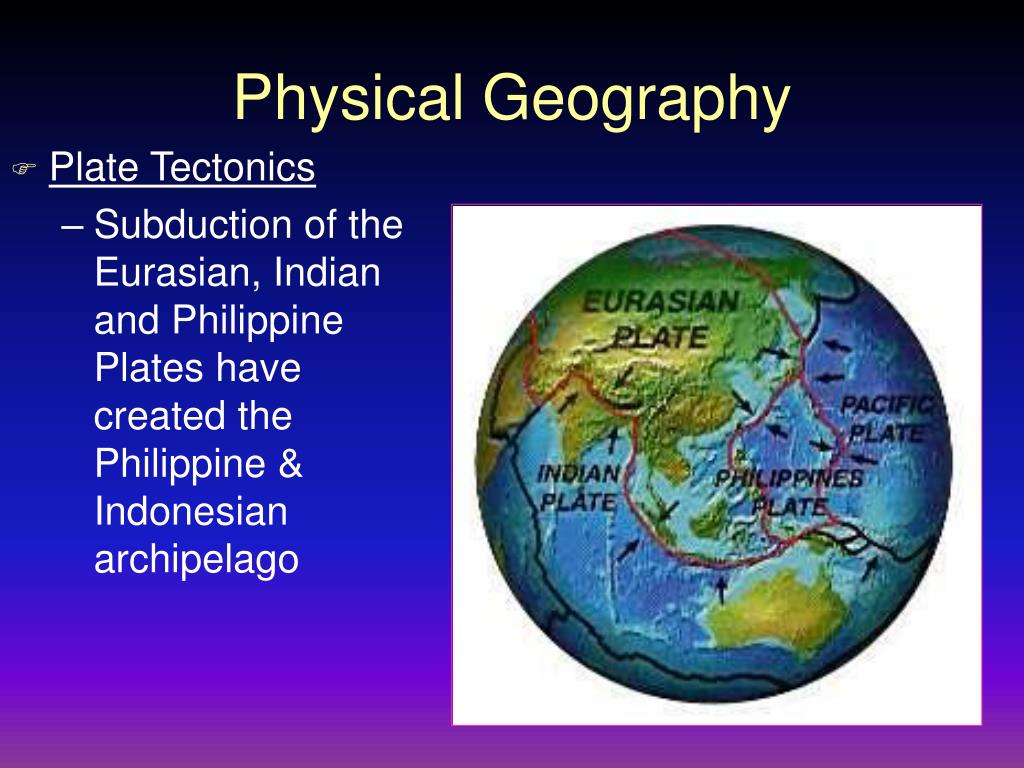 Physical Geography

Plate Tectonics

– Subduction of the Eurasian, Indian and Philippine Plates have created the Philippine & Indonesian archipelago

EURASIAN PLATE

PACIFIC PLATE

INDIAN PLATE

PHILIPPINES PLATE